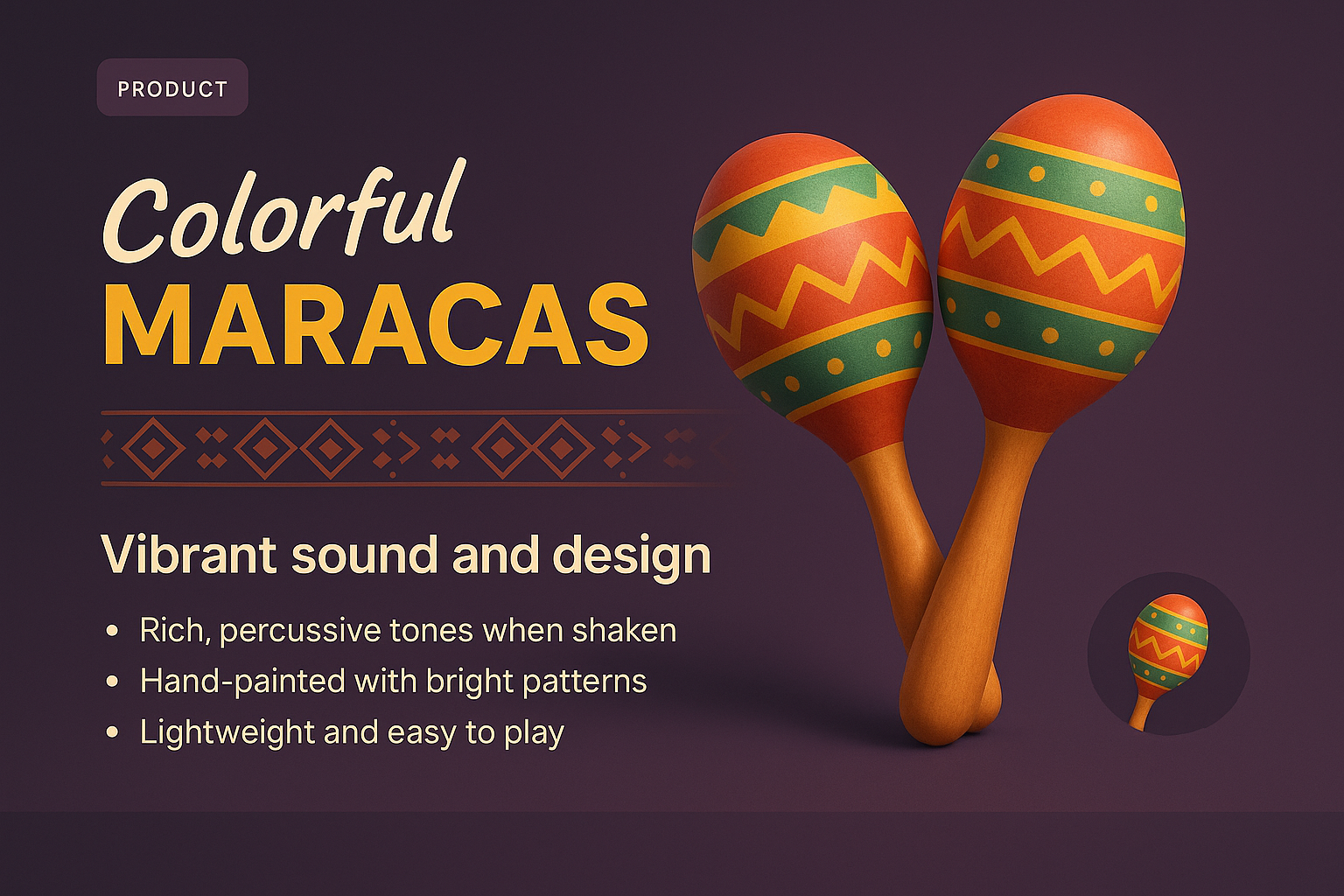 PRODUCT

Colorful
MARACAS

Vibrant sound and design

• Rich, percussive tones when shaken
• Hand-painted with bright patterns
• Lightweight and easy to play